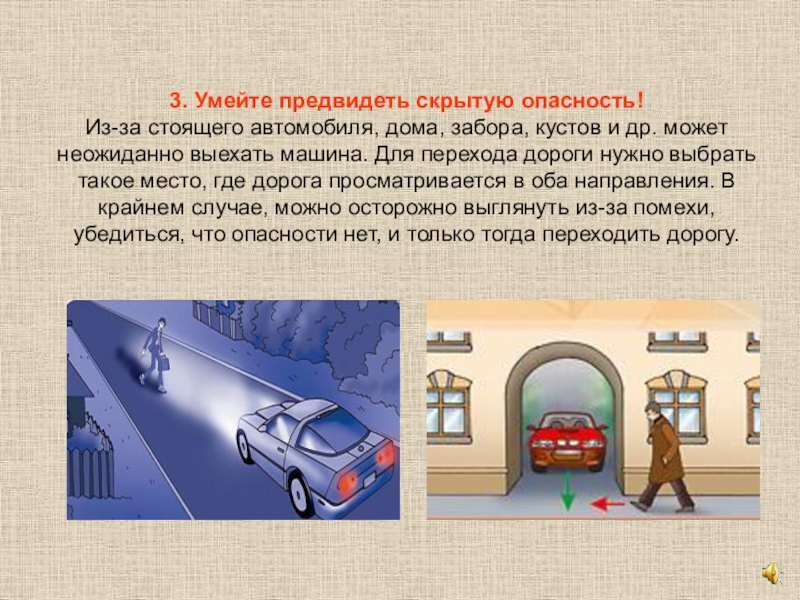 3. Умейте предвидеть скрытую опасность!
Из-за стоящего автомобиля, дома, забора, кустов и др. может неожиданно выехать машина. Для перехода дороги нужно выбрать такое место, где дорога просматривается в оба направления. В крайнем случае, можно осторожно выглянуть из-за помехи, убедиться, что опасности нет, и только тогда переходить дорогу.